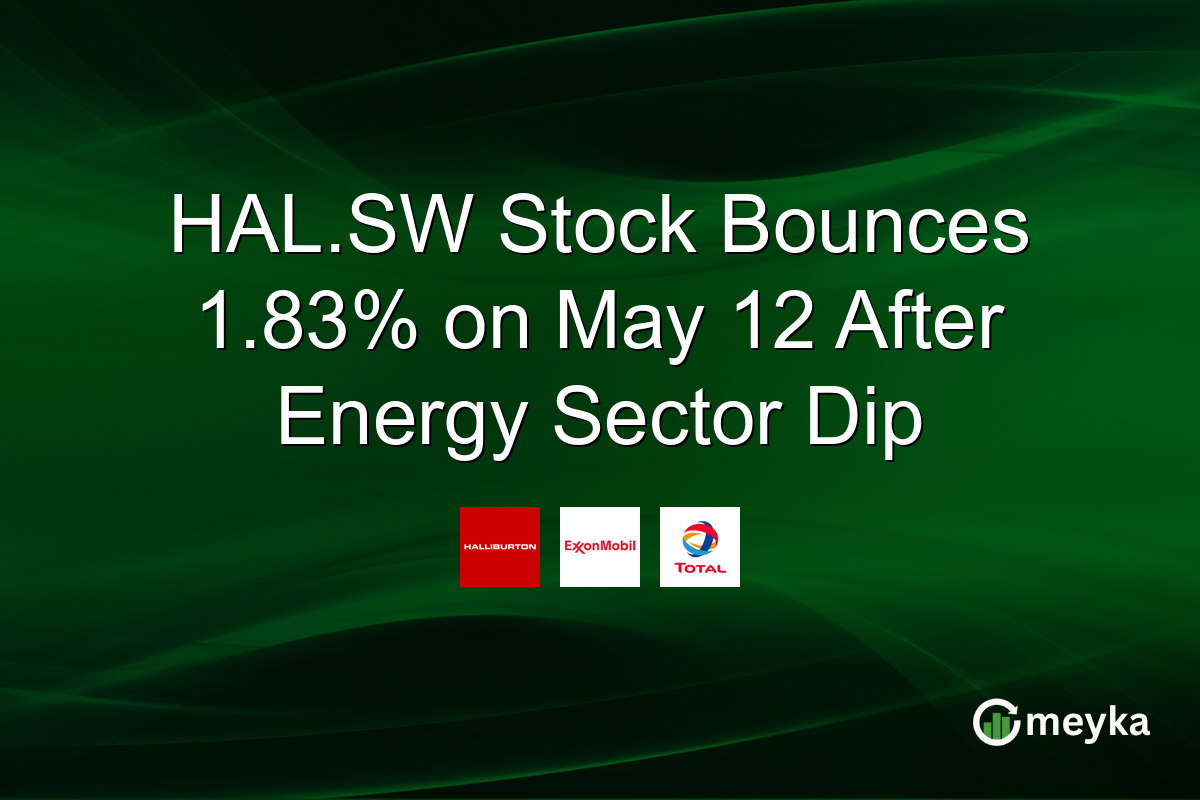 HAL.SW Stock Bounces 1.83% on May 12 After Energy Sector Dip

HALLIBURTON

ExxonMobil

TOTAL

meyka